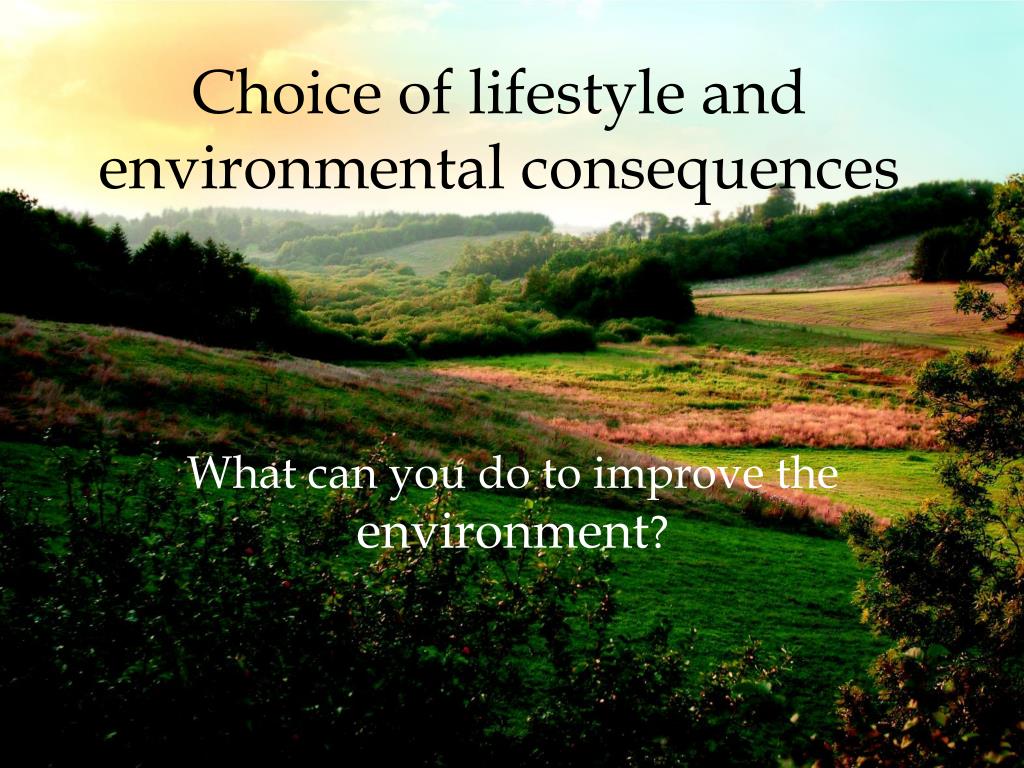 Choice of lifestyle and environmental consequences

What can you do to improve the environment?